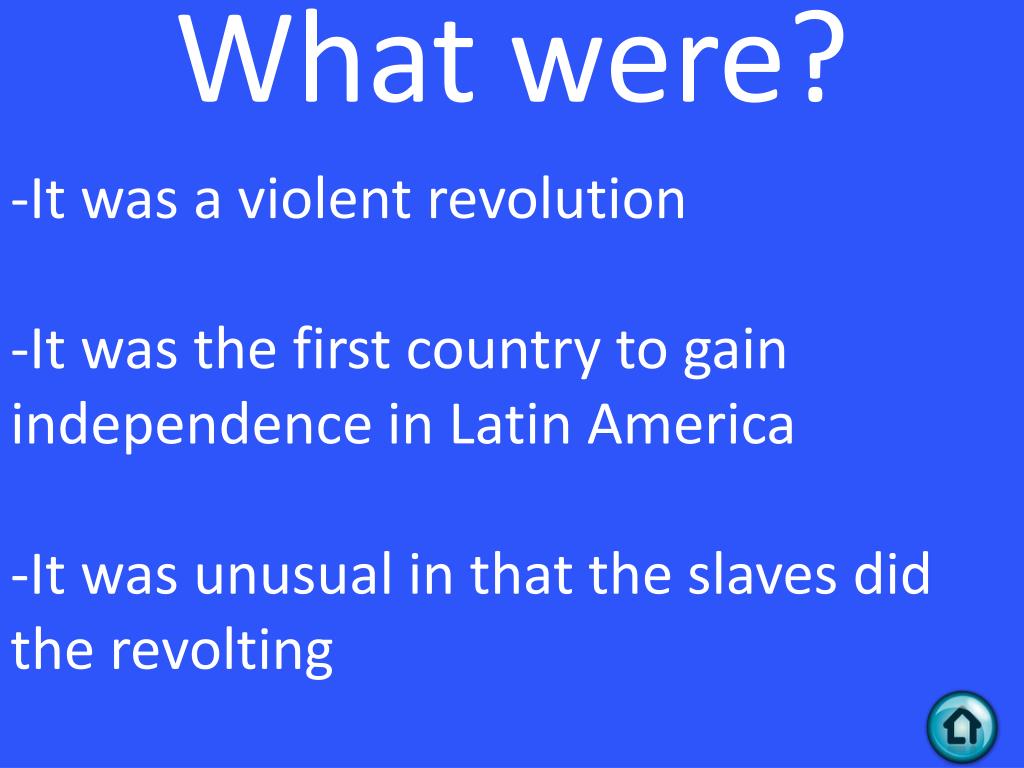 What were?

-It was a violent revolution

-It was the first country to gain independence in Latin America

-It was unusual in that the slaves did the revolting